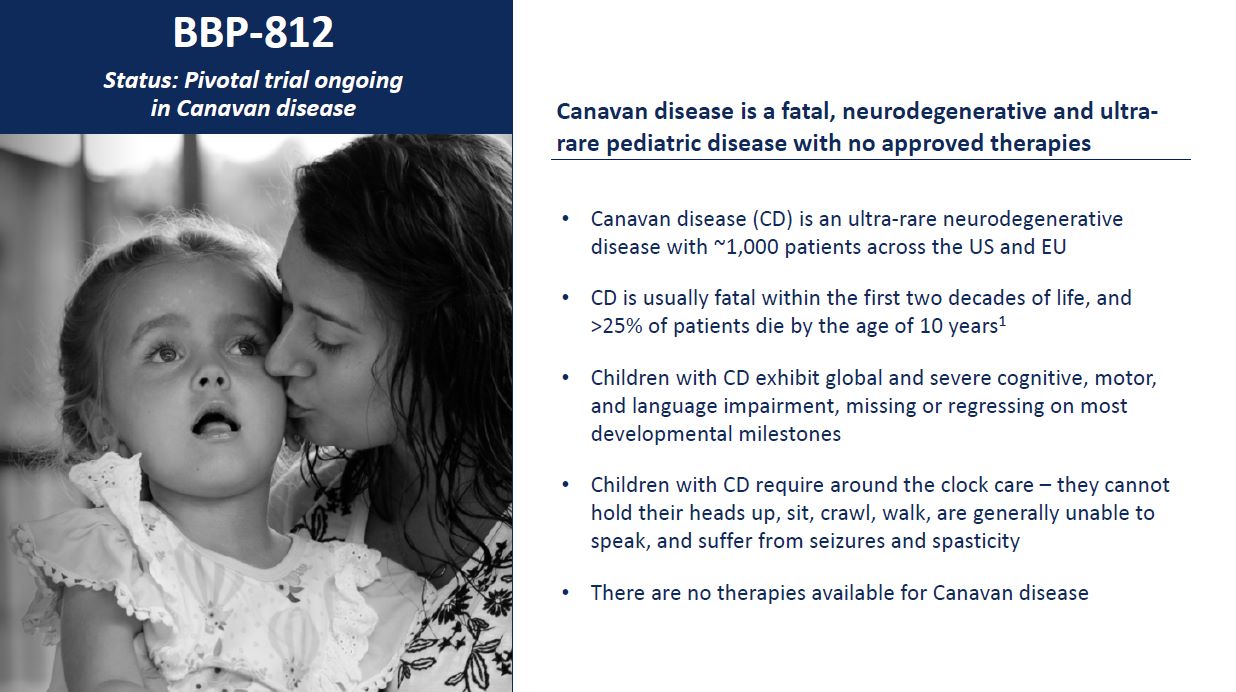 BBP-812

Status: Pivotal trial ongoing in Canavan disease

Canavan disease is a fatal, neurodegenerative and ultra-rare pediatric disease with no approved therapies

• Canavan disease (CD) is an ultra-rare neurodegenerative disease with ~1,000 patients across the US and EU

• CD is usually fatal within the first two decades of life, and >25% of patients die by the age of 10 years$^1$

• Children with CD exhibit global and severe cognitive, motor, and language impairment, missing or regressing on most developmental milestones

• Children with CD require around the clock care – they cannot hold their heads up, sit, crawl, walk, are generally unable to speak, and suffer from seizures and spasticity

• There are no therapies available for Canavan disease